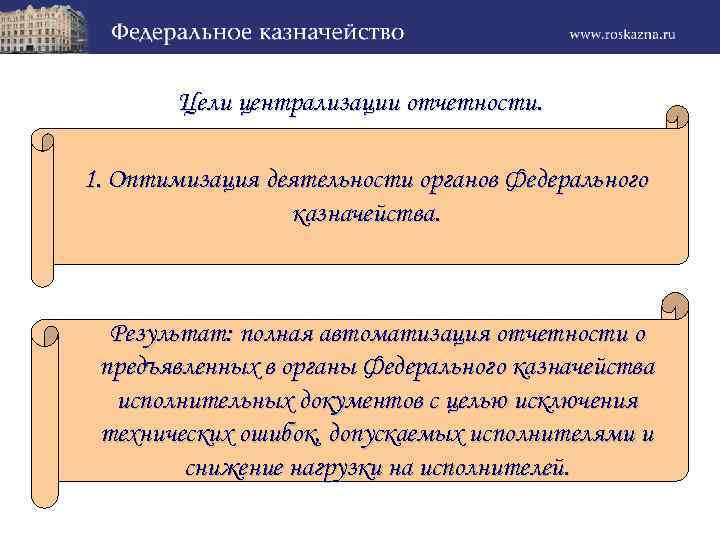 Федеральное казначейство

www.roskazna.ru

Цели централизации отчетности.

1. Оптимизация деятельности органов Федерального казначейства.

Результат: полная автоматизация отчетности о предъявленных в органы Федерального казначейства исполнительных документов с целью исключения технических ошибок, допускаемых исполнителями и снижение нагрузки на исполнителей.